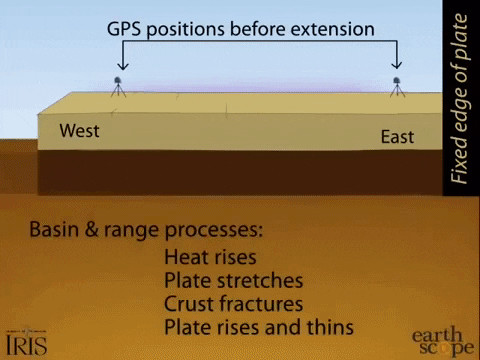 GPS positions before extension

Fixed edge of plate

West

East

Basin & range processes:
Heat rises
Plate stretches
Crust fractures
Plate rises and thins

IRIS

earth scope